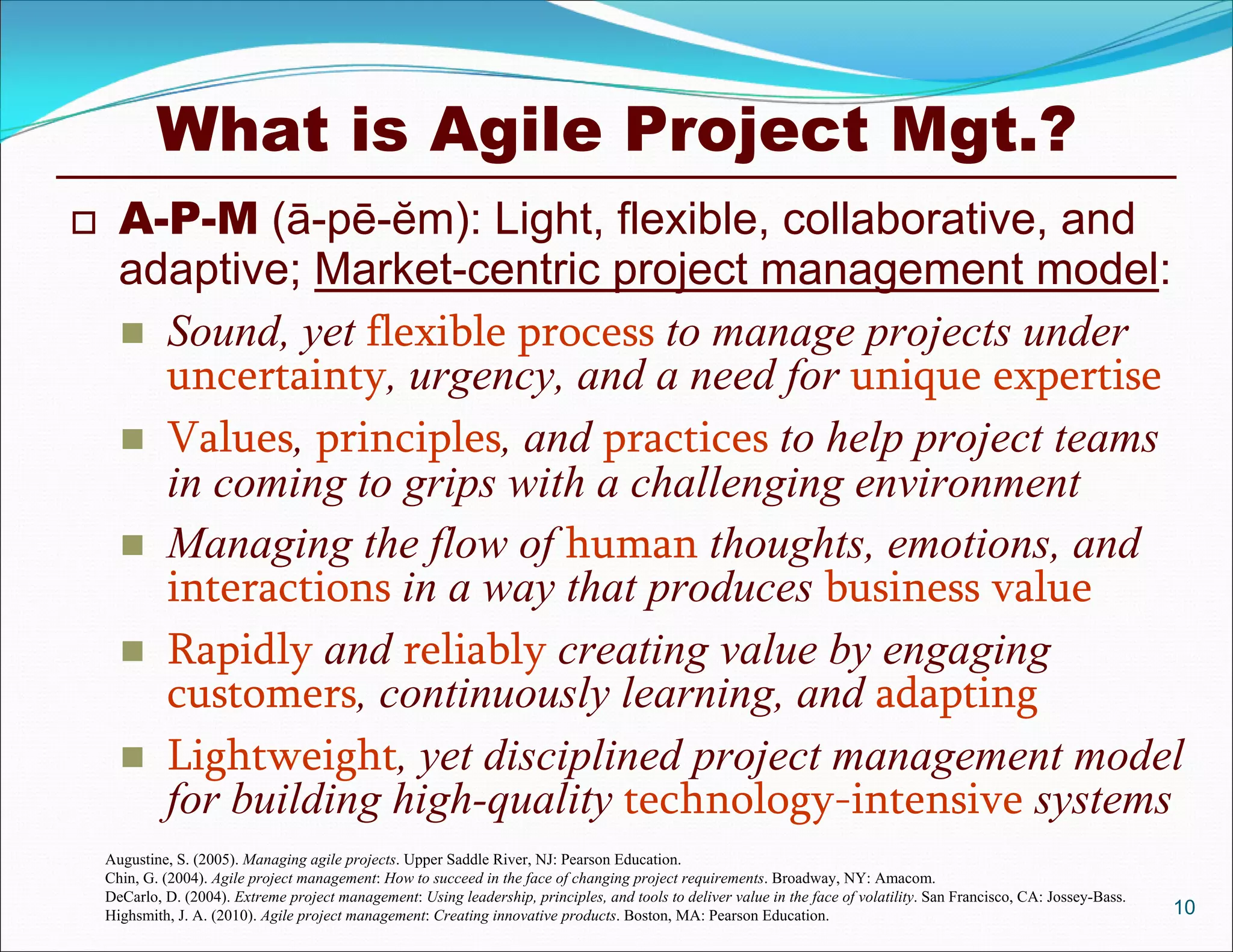 What is Agile Project Mgt.?

A-P-M (ā-pē-ĕm): Light, flexible, collaborative, and adaptive; Market-centric project management model:

Sound, yet flexible process to manage projects under uncertainty, urgency, and a need for unique expertise

Values, principles, and practices to help project teams in coming to grips with a challenging environment

Managing the flow of human thoughts, emotions, and interactions in a way that produces business value

Rapidly and reliably creating value by engaging customers, continuously learning, and adapting

Lightweight, yet disciplined project management model for building high-quality technology-intensive systems

Augustine, S. (2005). Managing agile projects. Upper Saddle River, NJ: Pearson Education.
Chin, G. (2004). Agile project management: How to succeed in the face of changing project requirements. Broadway, NY: Amacom.
DeCarlo, D. (2004). Extreme project management: Using leadership, principles, and tools to deliver value in the face of volatility. San Francisco, CA: Jossey-Bass.
Highsmith, J. A. (2010). Agile project management: Creating innovative products. Boston, MA: Pearson Education.

10